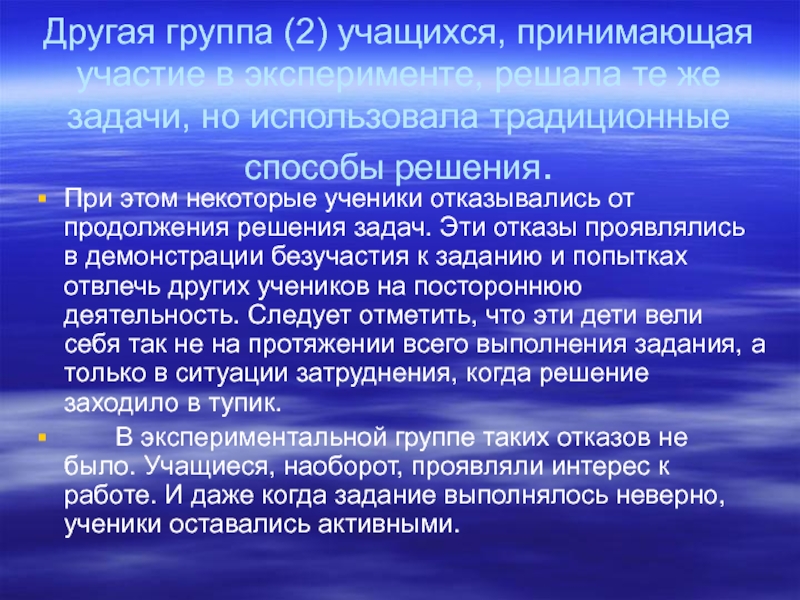 Другая группа (2) учащихся, принимающая участие в эксперименте, решала те же задачи, но использовала традиционные способы решения.

При этом некоторые ученики отказывались от продолжения решения задач. Эти отказы проявлялись в демонстрации безучастия к заданию и попытках отвлечь других учеников на постороннюю деятельность. Следует отметить, что эти дети вели себя так не на протяжении всего выполнения задания, а только в ситуации затруднения, когда решение заходило в тупик.

В экспериментальной группе таких отказов не было. Учащиеся, наоборот, проявляли интерес к работе. И даже когда задание выполнялось неверно, ученики оставались активными.